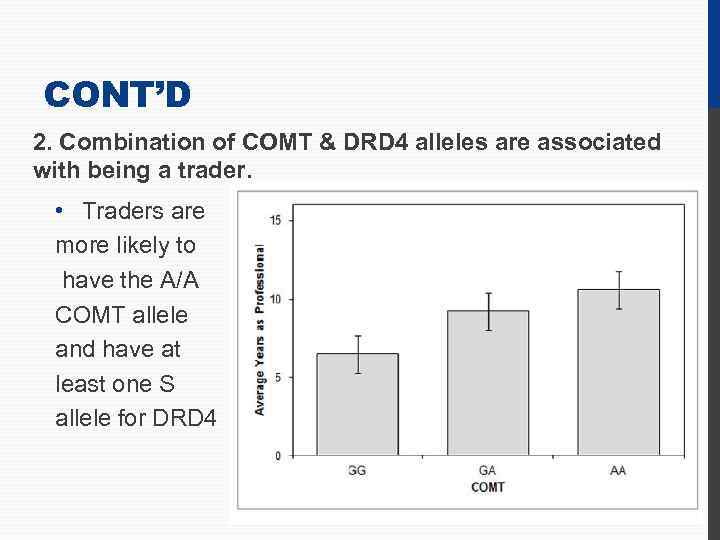 CONT'D

2. Combination of COMT & DRD4 alleles are associated with being a trader.

• Traders are more likely to have the A/A COMT allele and have at least one S allele for DRD4

Average Years as Professional

15

10

5

0

GG

GA

AA

COMT